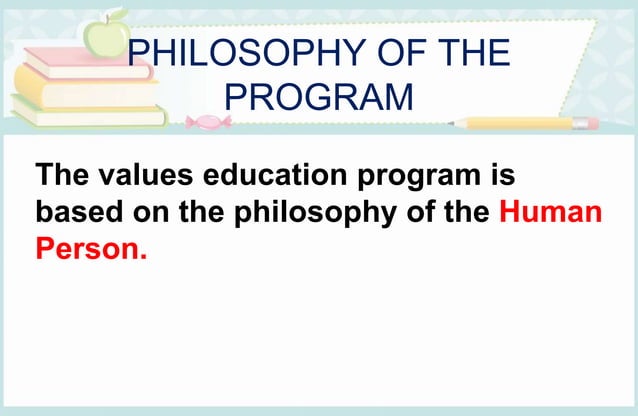 PHILOSOPHY OF THE PROGRAM

The values education program is based on the philosophy of the Human Person.